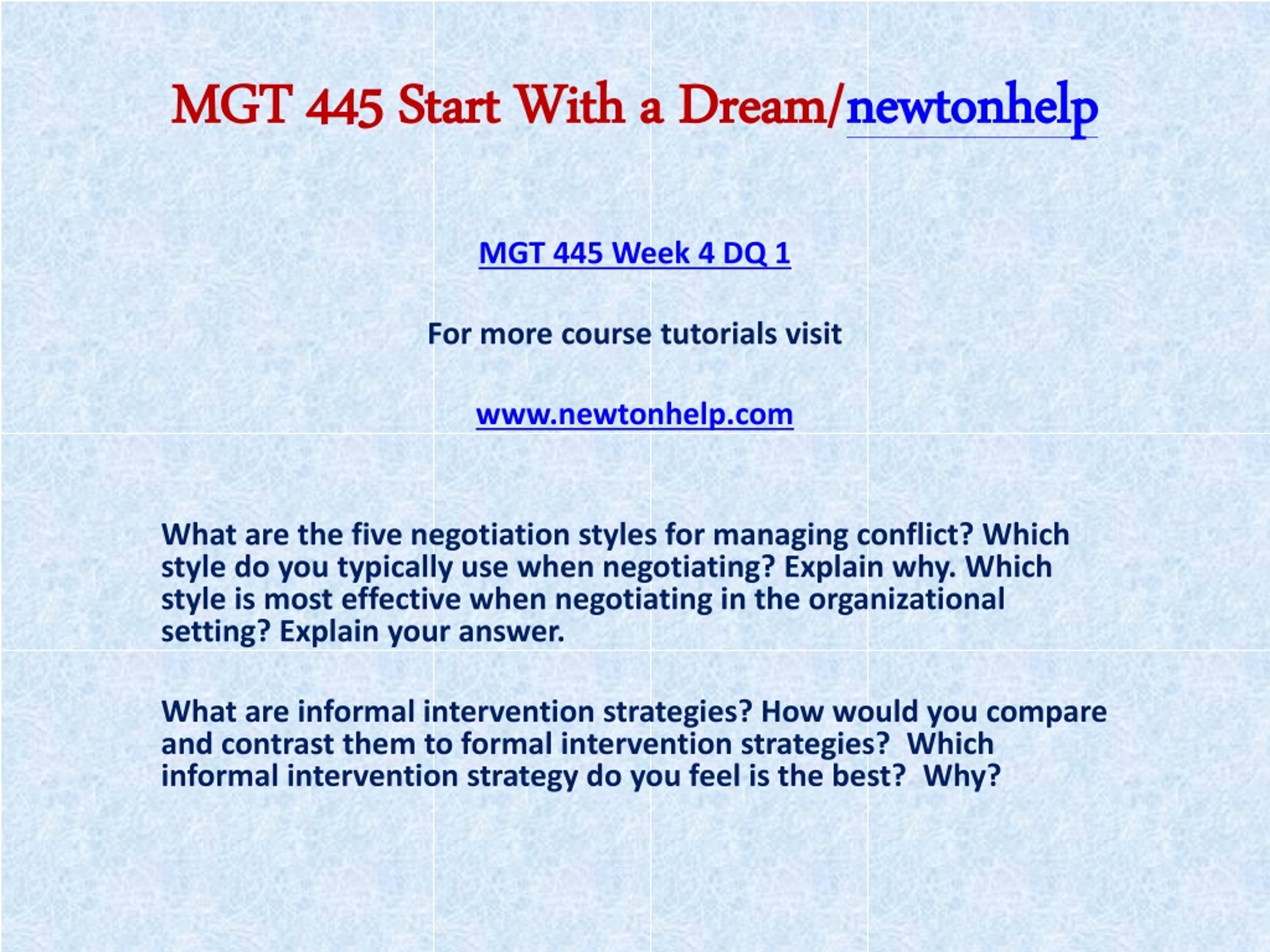 MGT 445 Start With a Dream/newtonhelp

MGT 445 Week 4 DQ 1

For more course tutorials visit

www.newtonhelp.com

What are the five negotiation styles for managing conflict? Which style do you typically use when negotiating? Explain why. Which style is most effective when negotiating in the organizational setting? Explain your answer.

What are informal intervention strategies? How would you compare and contrast them to formal intervention strategies? Which informal intervention strategy do you feel is the best? Why?